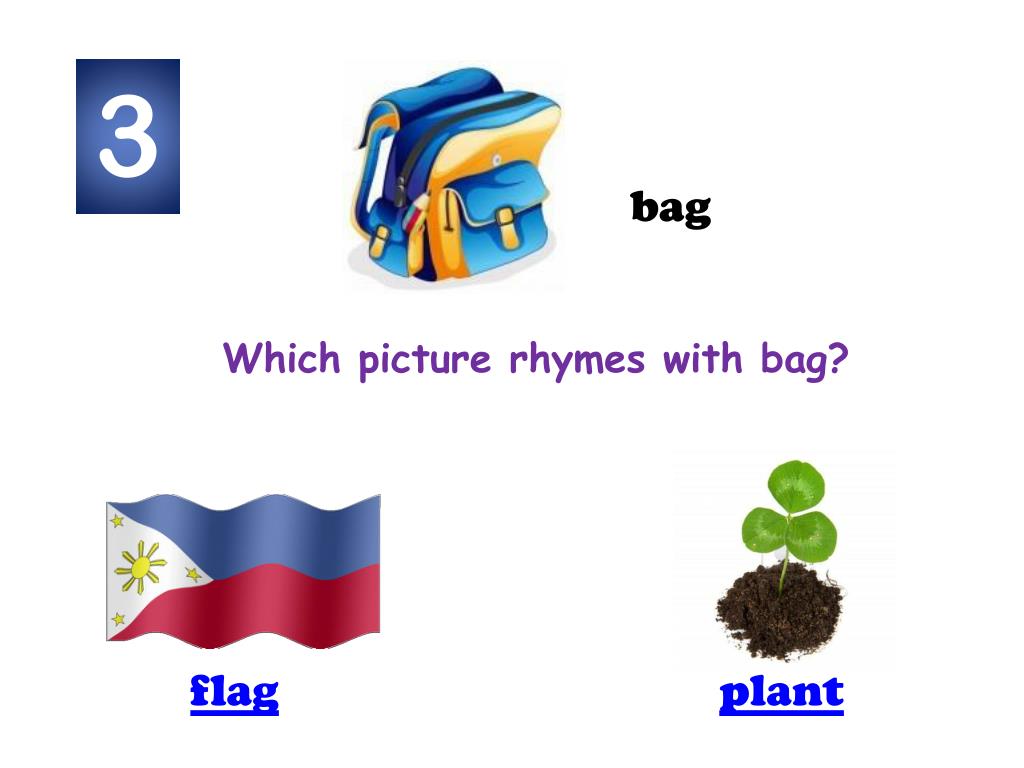 3

bag

Which picture rhymes with bag?

flag

plant